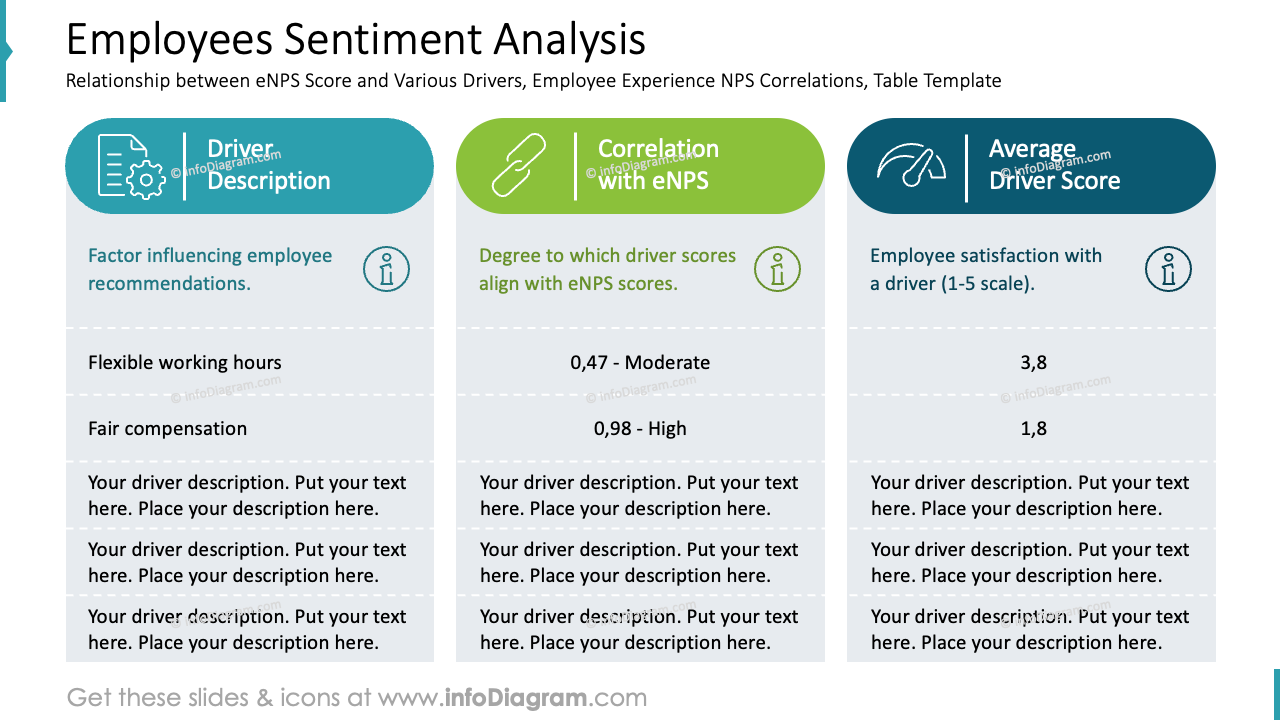 Employees Sentiment Analysis

Relationship between eNPS Score and Various Drivers, Employee Experience NPS Correlations, Table Template

| Driver Description | Correlation with eNPS | Average Driver Score |
|---|---|---|
| Factor influencing employee recommendations. | Degree to which driver scores align with eNPS scores. | Employee satisfaction with a driver (1-5 scale). |
| Flexible working hours | 0,47 - Moderate | 3,8 |
| Fair compensation | 0,98 - High | 1,8 |
| Your driver description. Put your text here. Place your description here. | Your driver description. Put your text here. Place your description here. | Your driver description. Put your text here. Place your description here. |
| Your driver description. Put your text here. Place your description here. | Your driver description. Put your text here. Place your description here. | Your driver description. Put your text here. Place your description here. |
| Your driver description. Put your text here. Place your description here. | Your driver description. Put your text here. Place your description here. | Your driver description. Put your text here. Place your description here. |

© infoDiagram.com

Get these slides & icons at www.infoDiagram.com